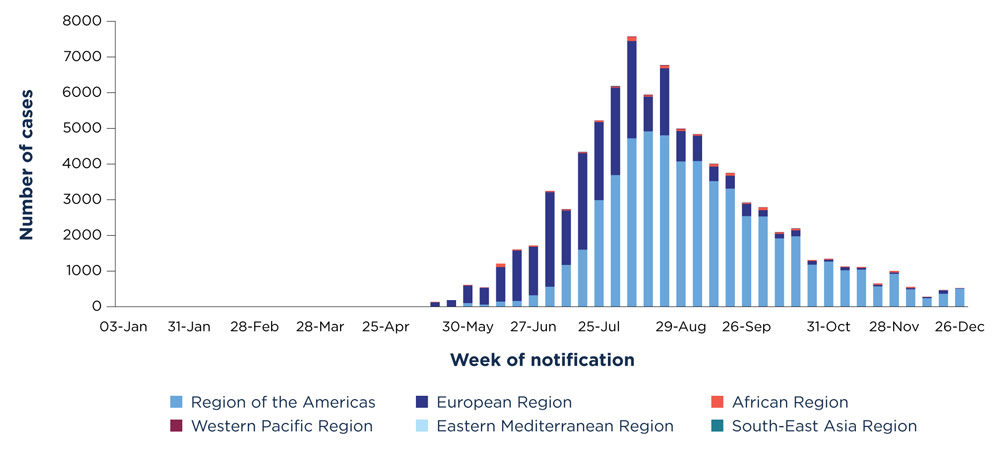 Number of cases

8000
7000
6000
5000
4000
3000
2000
1000
0

03-Jan 31-Jan 28-Feb 28-Mar 25-Apr 30-May 27-Jun 25-Jul 29-Aug 26-Sep 31-Oct 28-Nov 26-Dec

Week of notification

Region of the Americas
European Region
African Region
Western Pacific Region
Eastern Mediterranean Region
South-East Asia Region